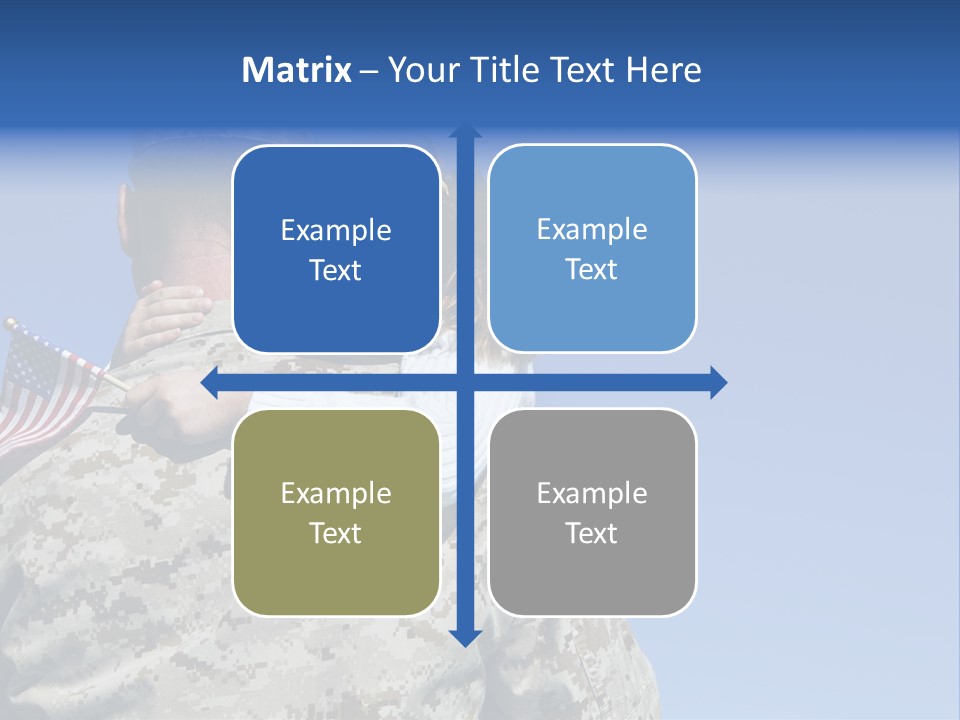 Matrix – Your Title Text Here

Example Text

Example Text

Example Text

Example Text